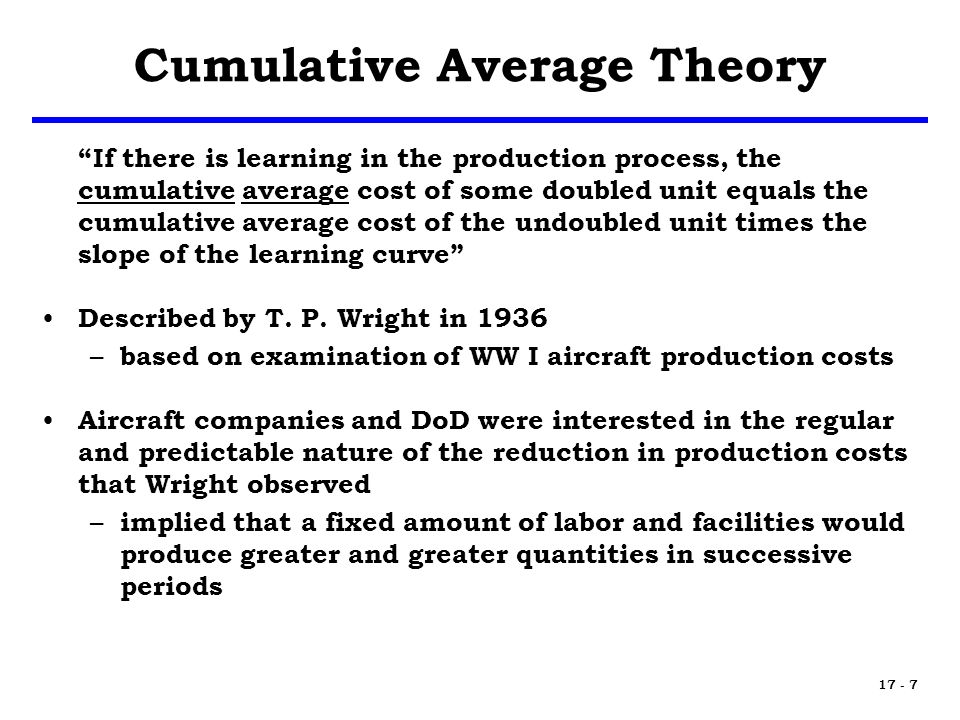 Cumulative Average Theory

“If there is learning in the production process, the cumulative average cost of some doubled unit equals the cumulative average cost of the undoubled unit times the slope of the learning curve”

• Described by T. P. Wright in 1936
– based on examination of WW I aircraft production costs

• Aircraft companies and DoD were interested in the regular and predictable nature of the reduction in production costs that Wright observed
– implied that a fixed amount of labor and facilities would produce greater and greater quantities in successive periods

17 - 7